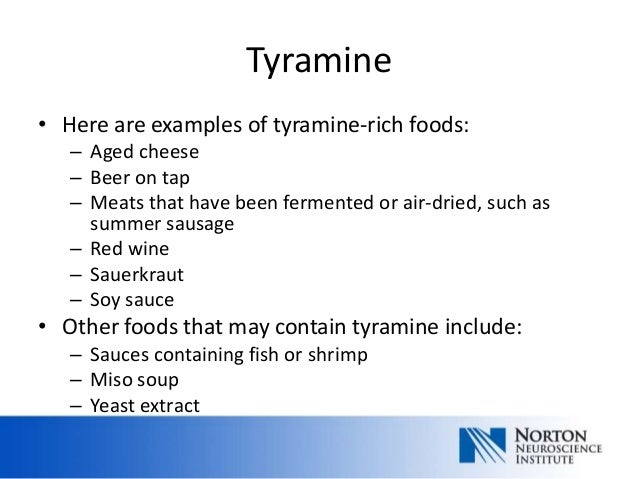 Tyramine

• Here are examples of tyramine-rich foods:
– Aged cheese
– Beer on tap
– Meats that have been fermented or air-dried, such as summer sausage
– Red wine
– Sauerkraut
– Soy sauce
• Other foods that may contain tyramine include:
– Sauces containing fish or shrimp
– Miso soup
– Yeast extract

NORTON
NEUROSCIENCE
INSTITUTE